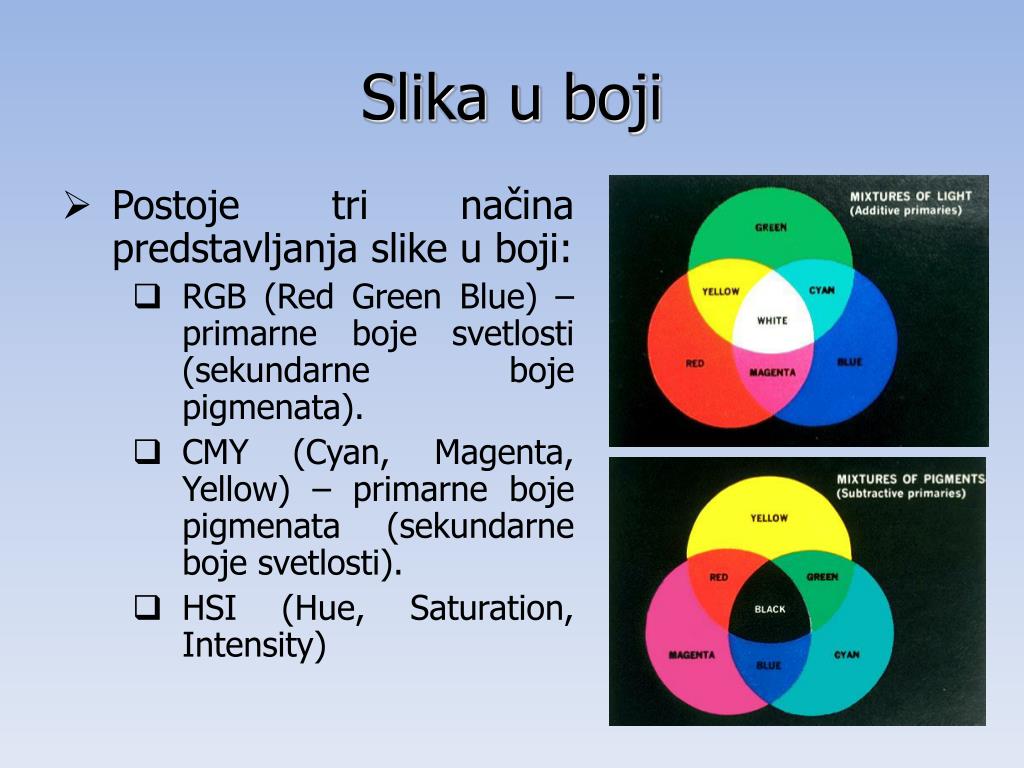 Slika u boji

➢ Postoje tri načina predstavljanja slike u boji:
❑ RGB (Red Green Blue) – primarne boje svetlosti (sekundarne boje pigmenata).
❑ CMY (Cyan, Magenta, Yellow) – primarne boje pigmenata (sekundarne boje svetlosti).
❑ HSI (Hue, Saturation, Intensity)

MIXTURES OF LIGHT
(Additive primaries)
GREEN
YELLOW
CYAN
WHITE
RED
MAGENTA
BLUE

MIXTURES OF PIGMENTS
(Subtractive primaries)
YELLOW
RED
GREEN
BLACK
MAGENTA
BLUE
CYAN